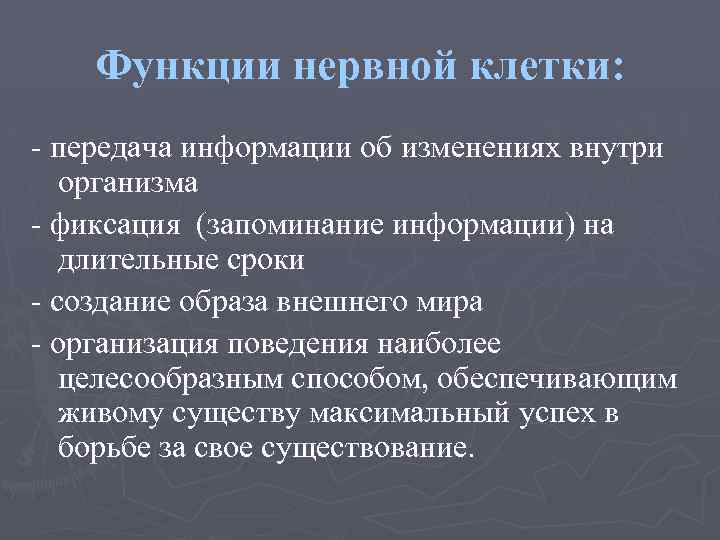 Функции нервной клетки:

- передача информации об изменениях внутри организма

- фиксация  (запоминание информации) на длительные сроки

- создание образа внешнего мира

- организация поведения наиболее целесообразным способом, обеспечивающим живому существу максимальный успех в борьбе за свое существование.